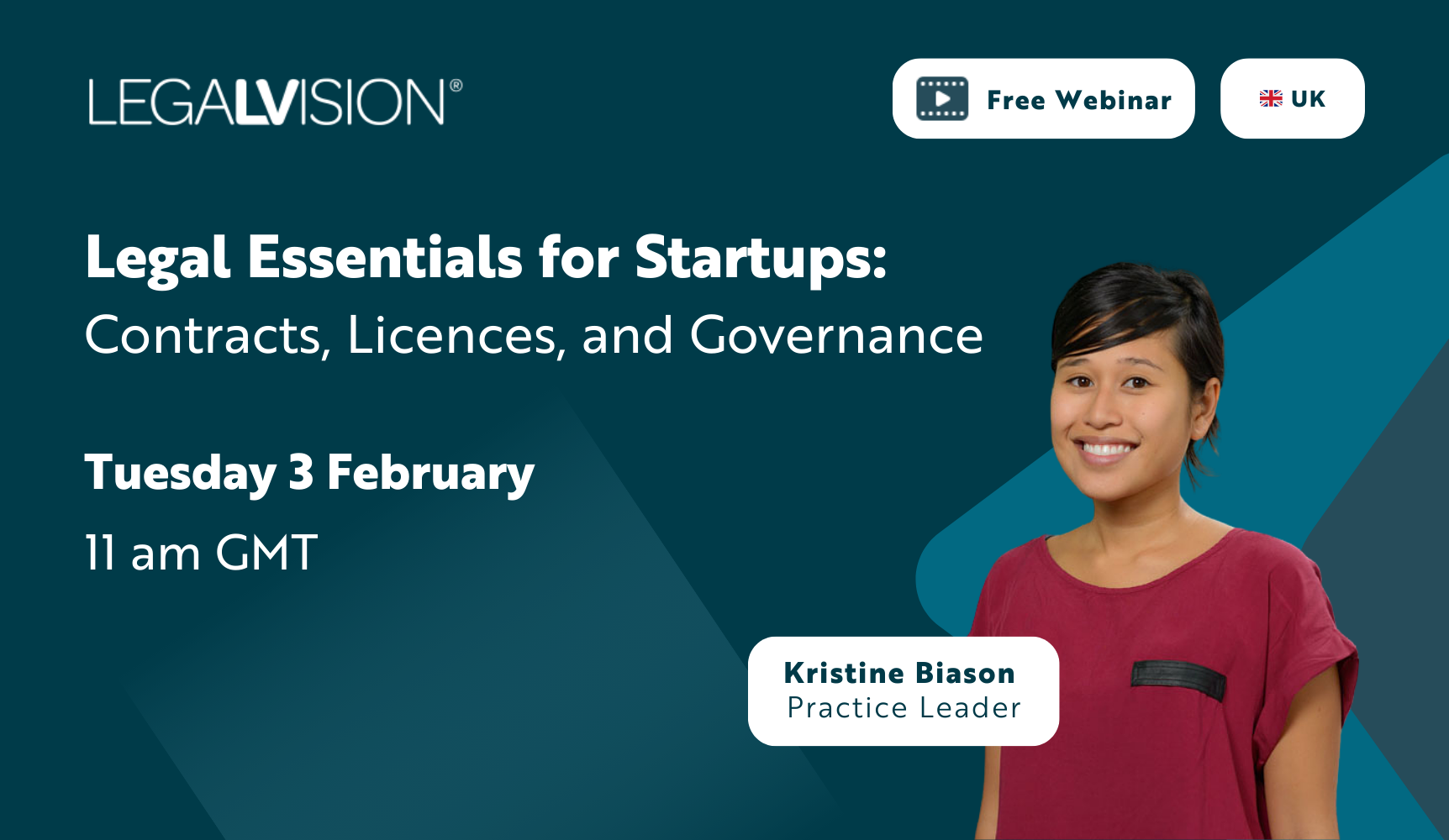 LEGALVISION®

Free Webinar

UK

Legal Essentials for Startups:
Contracts, Licences, and Governance

Tuesday 3 February

11 am GMT

Kristine Biason
Practice Leader